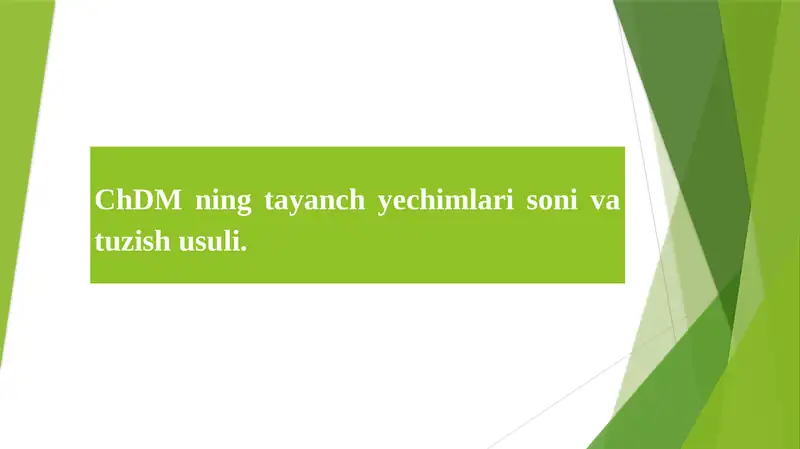 ChDM ning tayanch yechimlari soni va tuzish usuli.